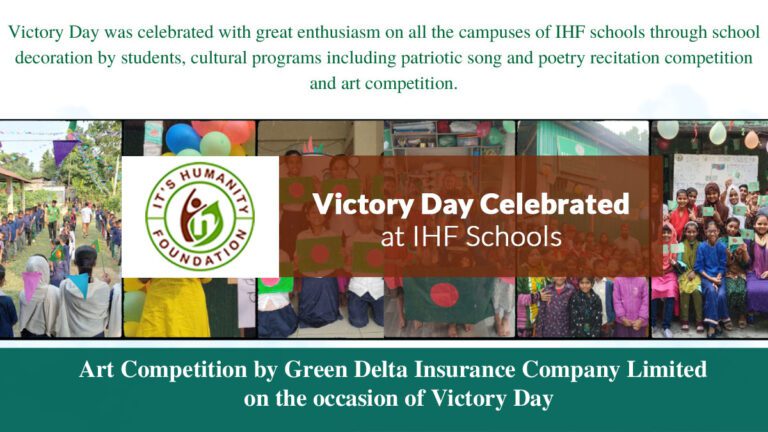 Victory Day was celebrated with great enthusiasm on all the campuses of IHF schools through school decoration by students, cultural programs including patriotic song and poetry recitation competition and art competition.

IT'S HUMANITY FOUNDATION

Victory Day Celebrated
at IHF Schools

Art Competition by Green Delta Insurance Company Limited
on the occasion of Victory Day